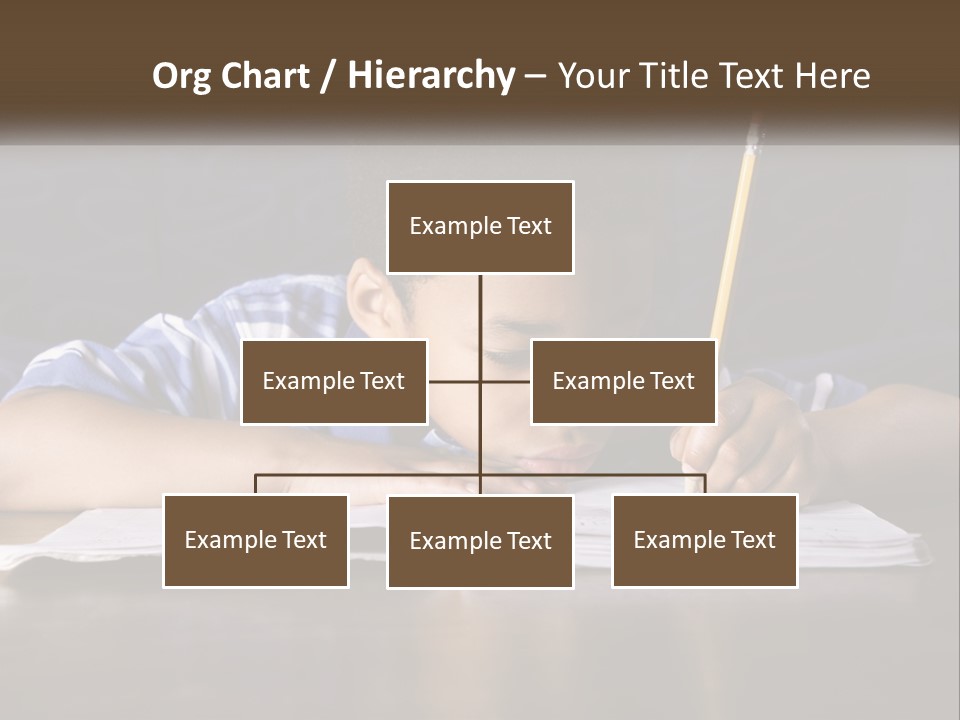 Org Chart / Hierarchy – Your Title Text Here

Example Text

Example Text

Example Text

Example Text

Example Text

Example Text